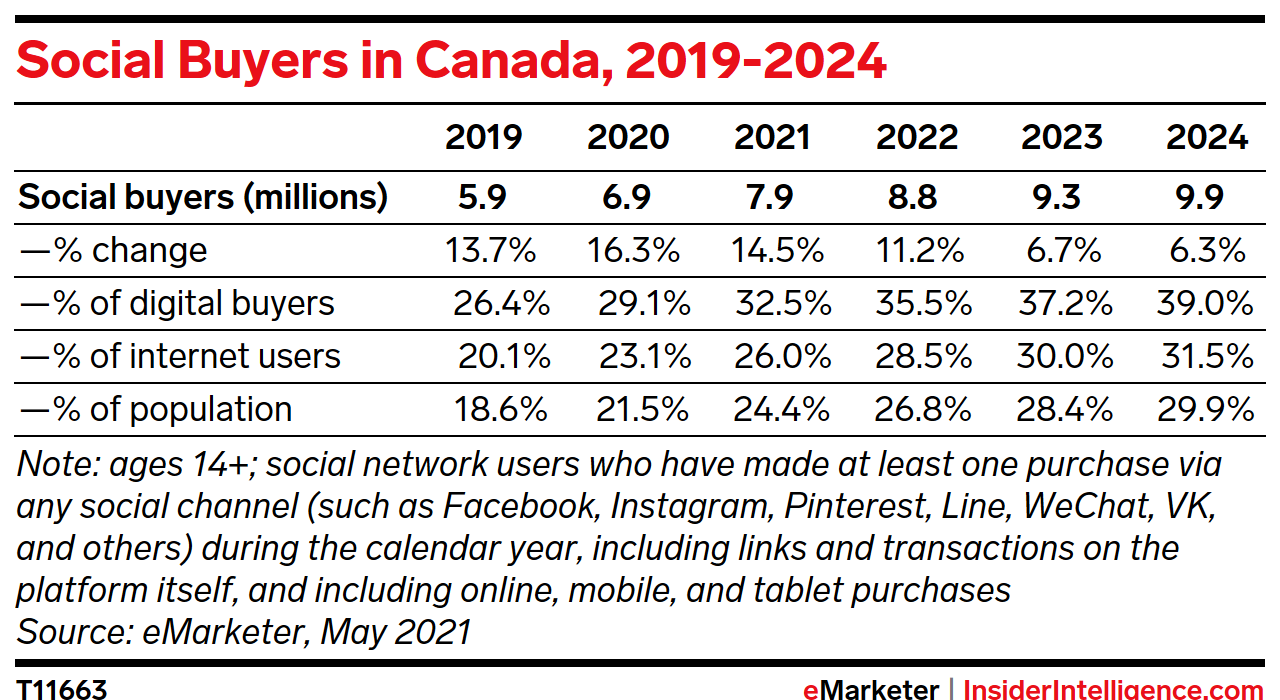 Social Buyers in Canada, 2019-2024

| | 2019 | 2020 | 2021 | 2022 | 2023 | 2024 |
|---|---|---|---|---|---|---|
| Social buyers (millions) | 5.9 | 6.9 | 7.9 | 8.8 | 9.3 | 9.9 |
| —% change | 13.7% | 16.3% | 14.5% | 11.2% | 6.7% | 6.3% |
| —% of digital buyers | 26.4% | 29.1% | 32.5% | 35.5% | 37.2% | 39.0% |
| —% of internet users | 20.1% | 23.1% | 26.0% | 28.5% | 30.0% | 31.5% |
| —% of population | 18.6% | 21.5% | 24.4% | 26.8% | 28.4% | 29.9% |

Note: ages 14+; social network users who have made at least one purchase via any social channel (such as Facebook, Instagram, Pinterest, Line, WeChat, VK, and others) during the calendar year, including links and transactions on the platform itself, and including online, mobile, and tablet purchases
Source: eMarketer, May 2021

T11663

eMarketer | InsiderIntelligence.com